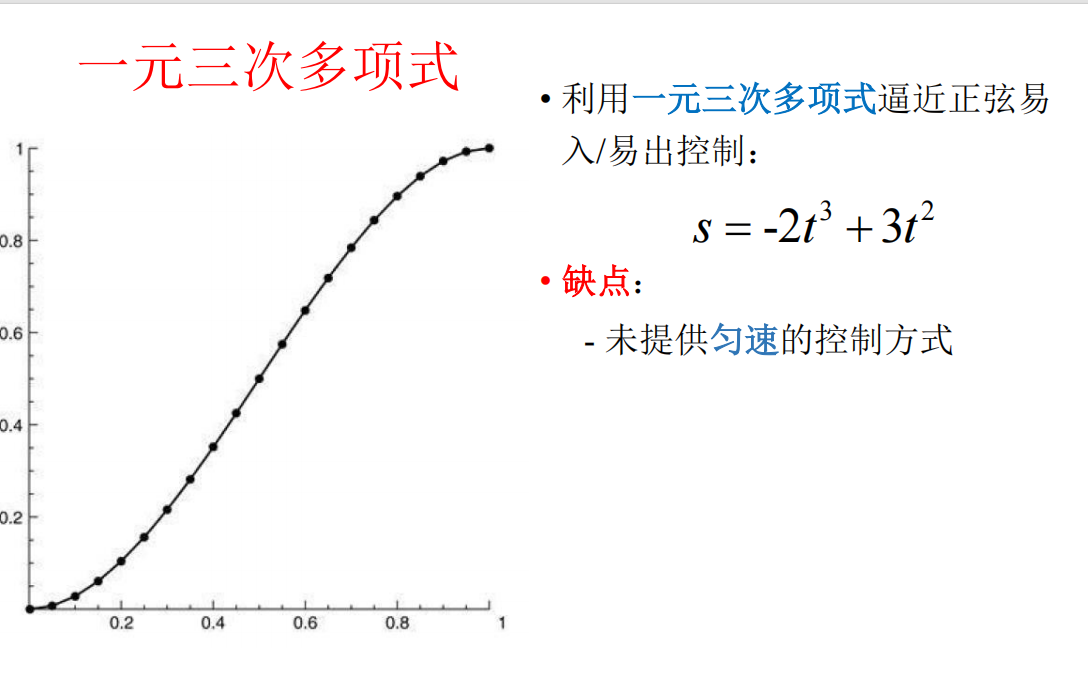 一元三次多项式

1
0.8
0.6
0.4
0.2
0.2 0.4 0.6 0.8 1

• 利用一元三次多项式逼近正弦易入/易出控制：

$s = -2t^3 + 3t^2$

• 缺点：

- 未提供匀速的控制方式